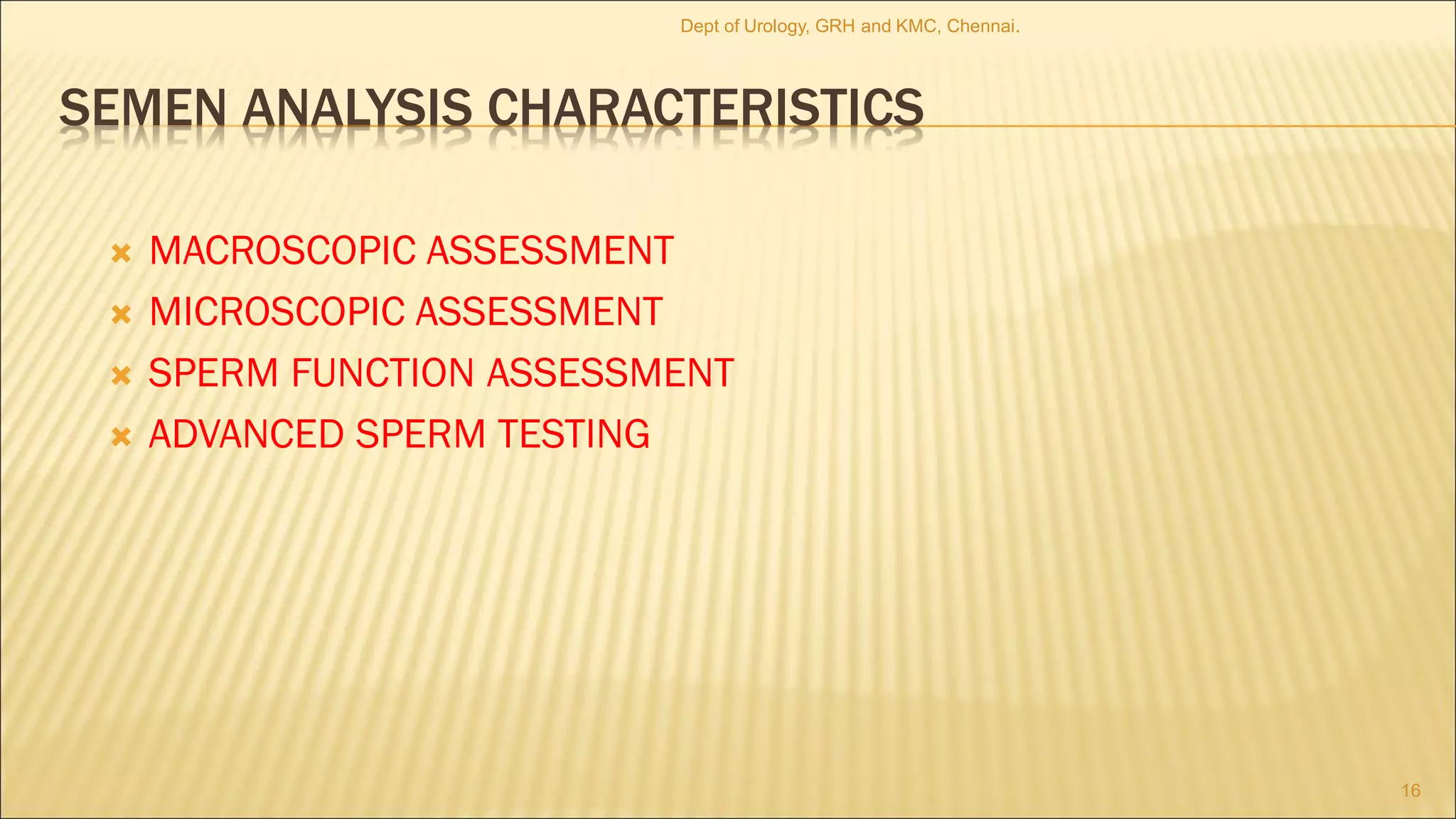 Dept of Urology, GRH and KMC, Chennai.

SEMEN ANALYSIS CHARACTERISTICS

MACROSCOPIC ASSESSMENT
MICROSCOPIC ASSESSMENT
SPERM FUNCTION ASSESSMENT
ADVANCED SPERM TESTING

16